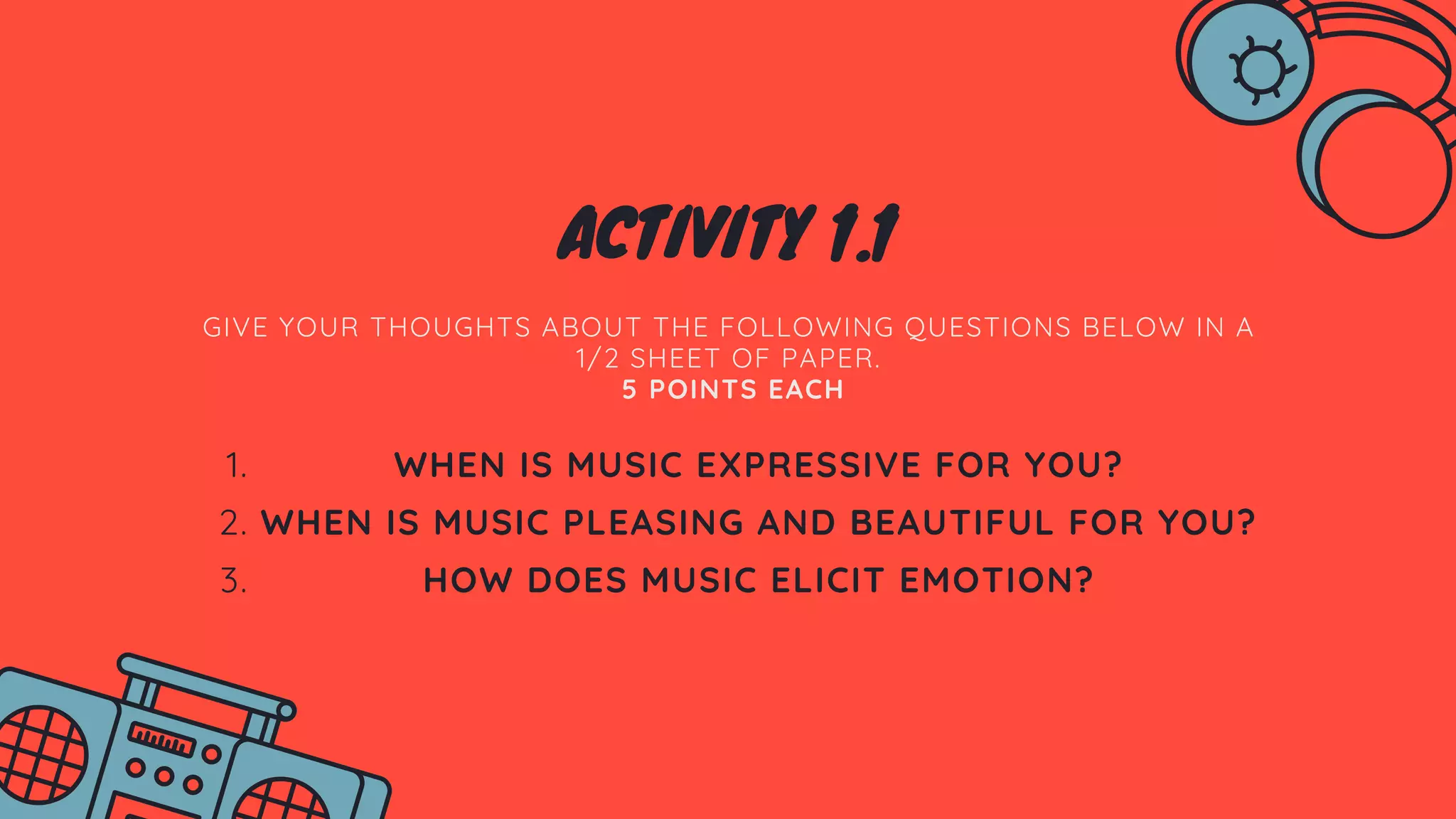 ACTIVITY 1.1

GIVE YOUR THOUGHTS ABOUT THE FOLLOWING QUESTIONS BELOW IN A 1/2 SHEET OF PAPER.
5 POINTS EACH

1. WHEN IS MUSIC EXPRESSIVE FOR YOU?
2. WHEN IS MUSIC PLEASING AND BEAUTIFUL FOR YOU?
3. HOW DOES MUSIC ELICIT EMOTION?